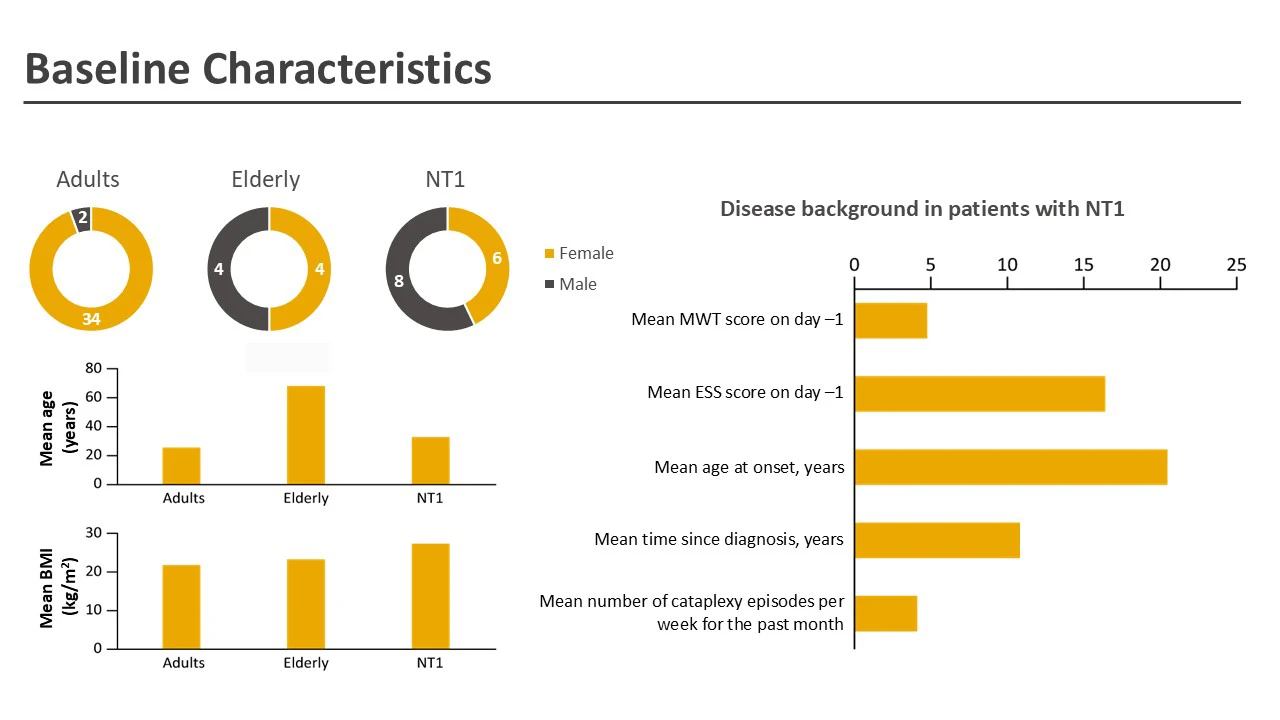 Baseline Characteristics

Adults
2
34

Elderly
4
4

NT1
8
6

Female
Male

Mean age (years)
80
60
40
20
0
Adults
Elderly
NT1

Mean BMI ($kg/m^2$)
30
20
10
0
Adults
Elderly
NT1

Disease background in patients with NT1
0
5
10
15
20
25
Mean MWT score on day –1
Mean ESS score on day –1
Mean age at onset, years
Mean time since diagnosis, years
Mean number of cataplexy episodes per week for the past month